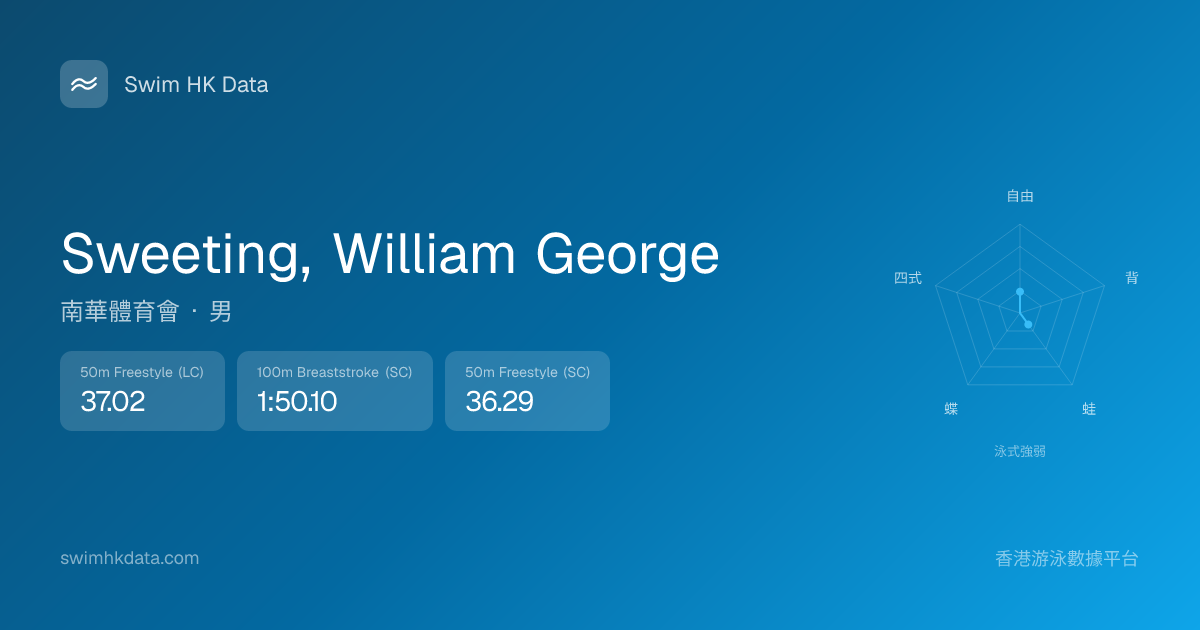 Swim HK Data

Sweeting, William George

南華體育會 · 男

50m Freestyle (LC)
37.02

100m Breaststroke (SC)
1:50.10

50m Freestyle (SC)
36.29

自由
背
蛙
蝶
四式
泳式強弱

swimhkdata.com

香港游泳數據平台